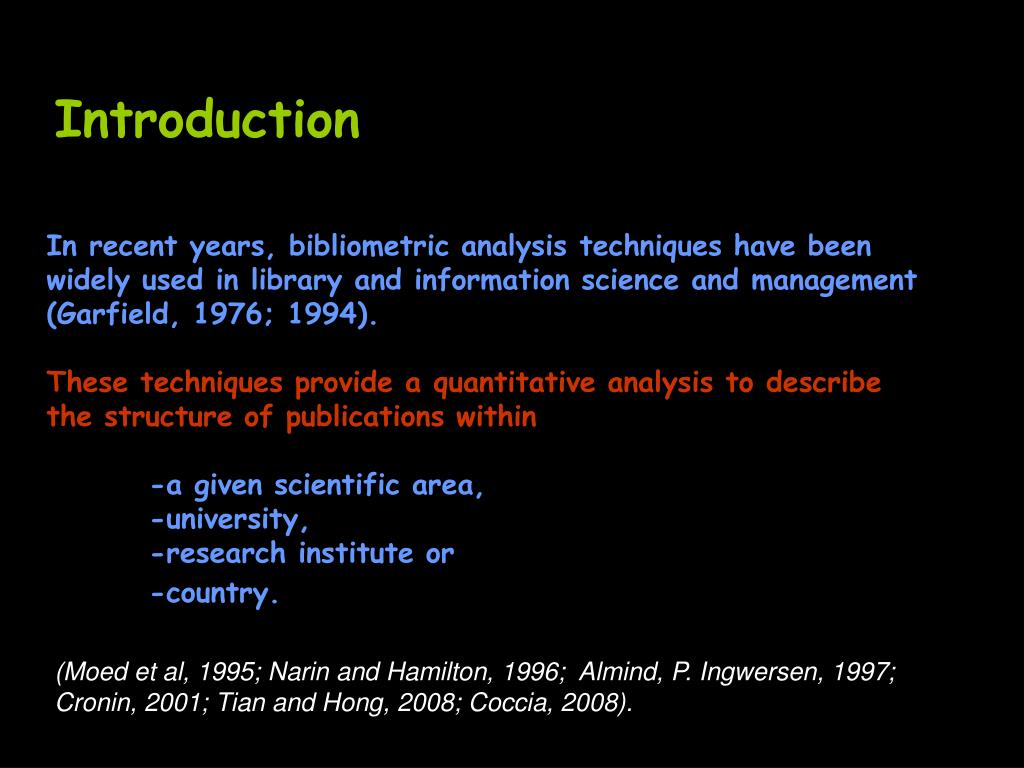 Introduction

In recent years, bibliometric analysis techniques have been widely used in library and information science and management (Garfield, 1976; 1994).

These techniques provide a quantitative analysis to describe the structure of publications within

-a given scientific area,
-university,
-research institute or
-country.

(Moed et al, 1995; Narin and Hamilton, 1996; Almind, P. Ingwersen, 1997; Cronin, 2001; Tian and Hong, 2008; Coccia, 2008).